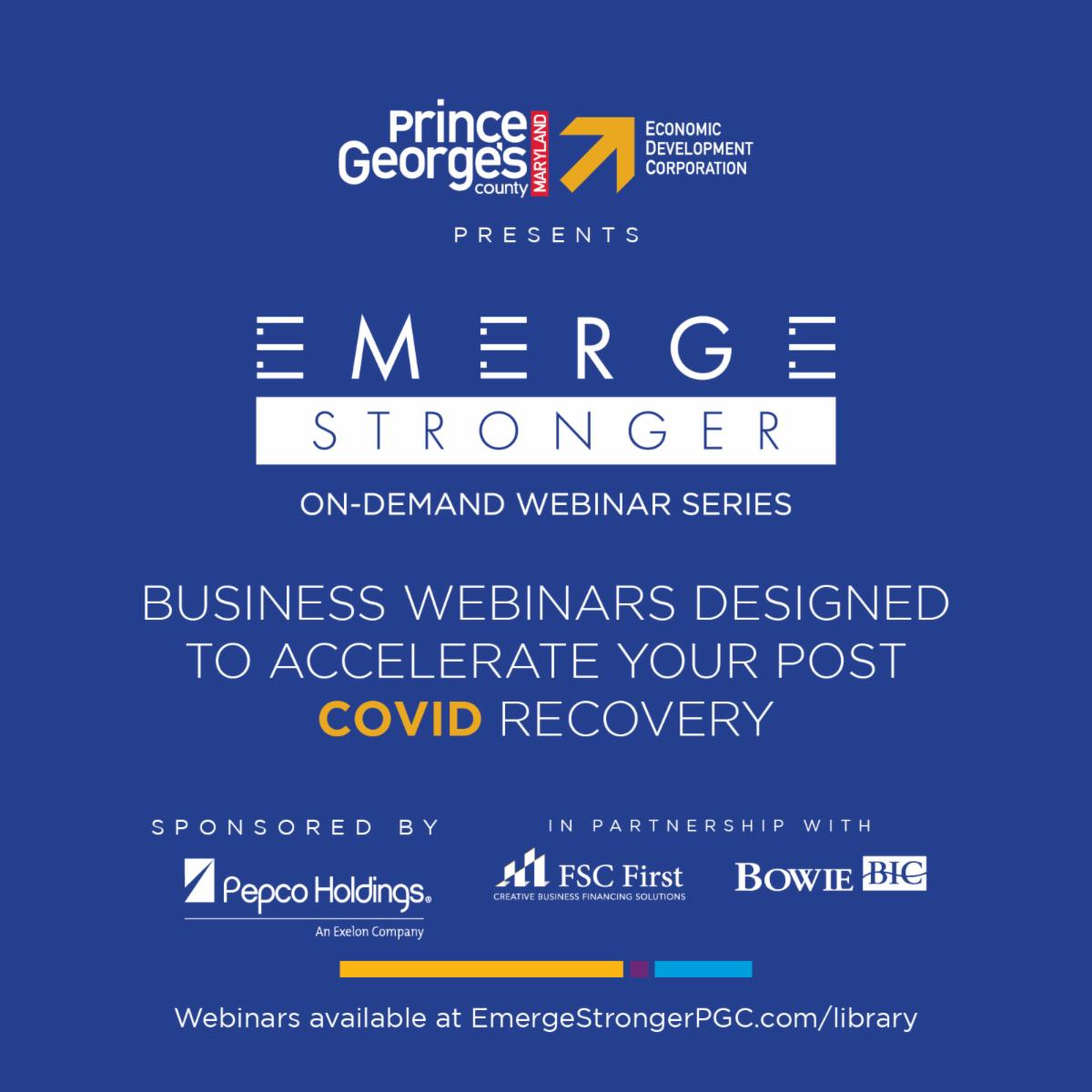 Prince George's county MARYLAND
ECONOMIC DEVELOPMENT CORPORATION

PRESENTS

EMERGE
STRONGER

ON-DEMAND WEBINAR SERIES

BUSINESS WEBINARS DESIGNED TO ACCELERATE YOUR POST COVID RECOVERY

SPONSORED BY
Pepco Holdings.
An Exelon Company

IN PARTNERSHIP WITH
FSC First
CREATIVE BUSINESS FINANCING SOLUTIONS
BOWIE BIC

Webinars available at EmergeStrongerPGC.com/library